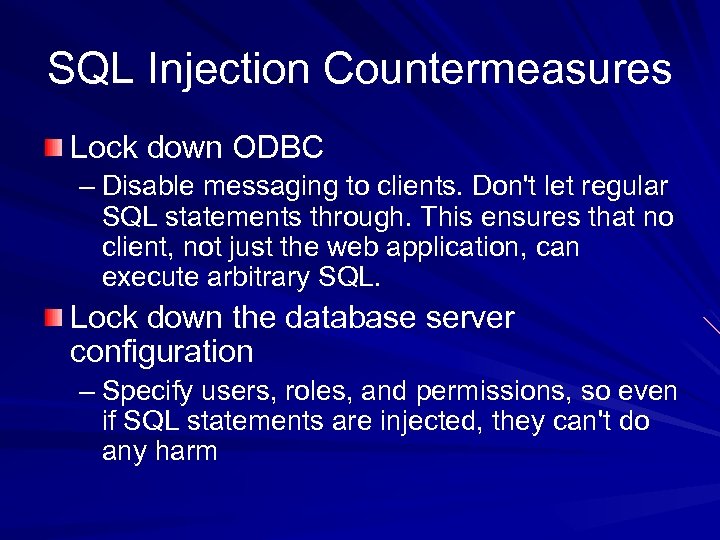 SQL Injection Countermeasures

Lock down ODBC

– Disable messaging to clients. Don't let regular SQL statements through. This ensures that no client, not just the web application, can execute arbitrary SQL.

Lock down the database server configuration

– Specify users, roles, and permissions, so even if SQL statements are injected, they can't do any harm